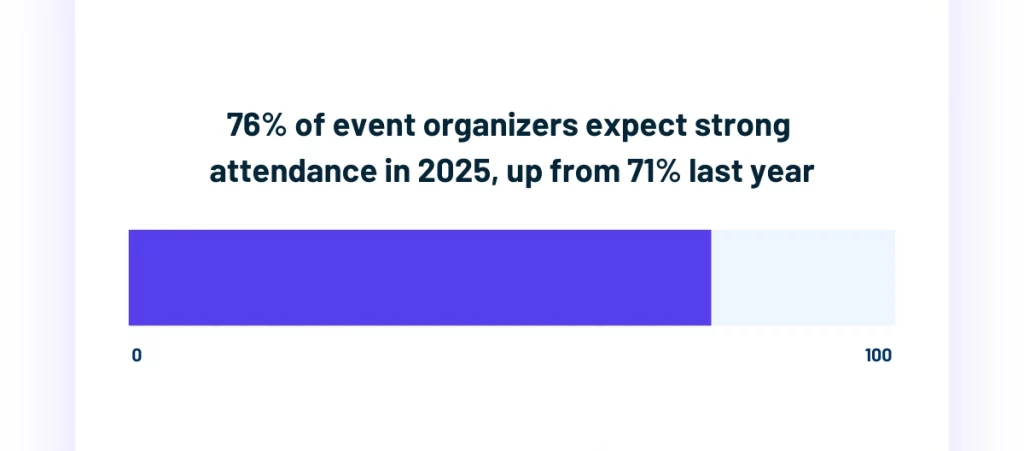 76% of event organizers expect strong attendance in 2025, up from 71% last year

0

100